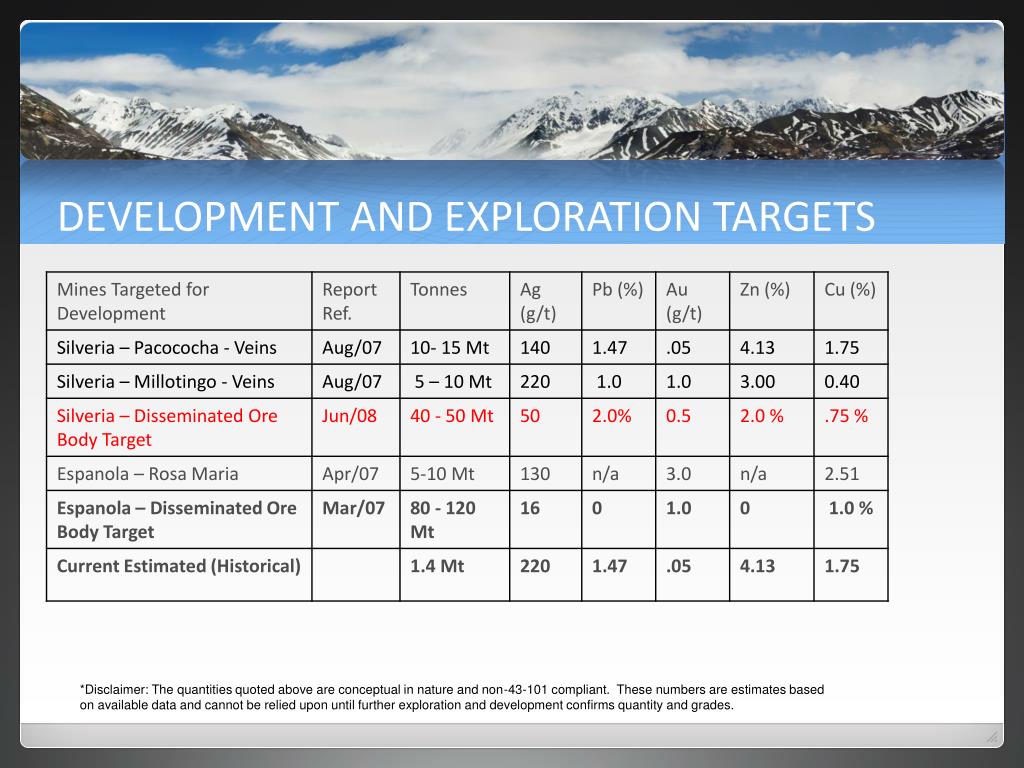 DEVELOPMENT AND EXPLORATION TARGETS

| Mines Targeted for Development | Report Ref. | Tonnes | Ag (g/t) | Pb (%) | Au (g/t) | Zn (%) | Cu (%) |
|---|---|---|---|---|---|---|---|
| Silveria – Pacococha - Veins | Aug/07 | 10- 15 Mt | 140 | 1.47 | .05 | 4.13 | 1.75 |
| Silveria – Millotingo - Veins | Aug/07 | 5 – 10 Mt | 220 | 1.0 | 1.0 | 3.00 | 0.40 |
| Silveria – Disseminated Ore Body Target | Jun/08 | 40 - 50 Mt | 50 | 2.0% | 0.5 | 2.0 % | .75 % |
| Espanola – Rosa Maria | Apr/07 | 5-10 Mt | 130 | n/a | 3.0 | n/a | 2.51 |
| Espanola – Disseminated Ore Body Target | Mar/07 | 80 - 120 Mt | 16 | 0 | 1.0 | 0 | 1.0 % |
| Current Estimated (Historical) | | 1.4 Mt | 220 | 1.47 | .05 | 4.13 | 1.75 |

*Disclaimer: The quantities quoted above are conceptual in nature and non-43-101 compliant. These numbers are estimates based on available data and cannot be relied upon until further exploration and development confirms quantity and grades.